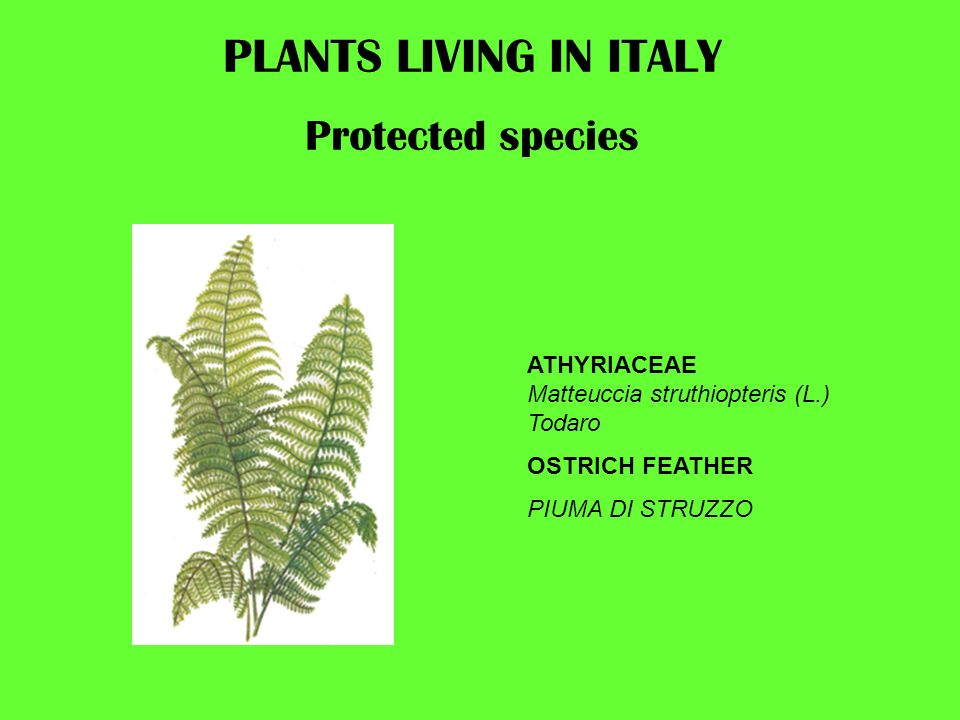 PLANTS LIVING IN ITALY

Protected species

ATHYRIACEAE
Matteuccia struthiopteris (L.) Todaro

OSTRICH FEATHER

PIUMA DI STRUZZO